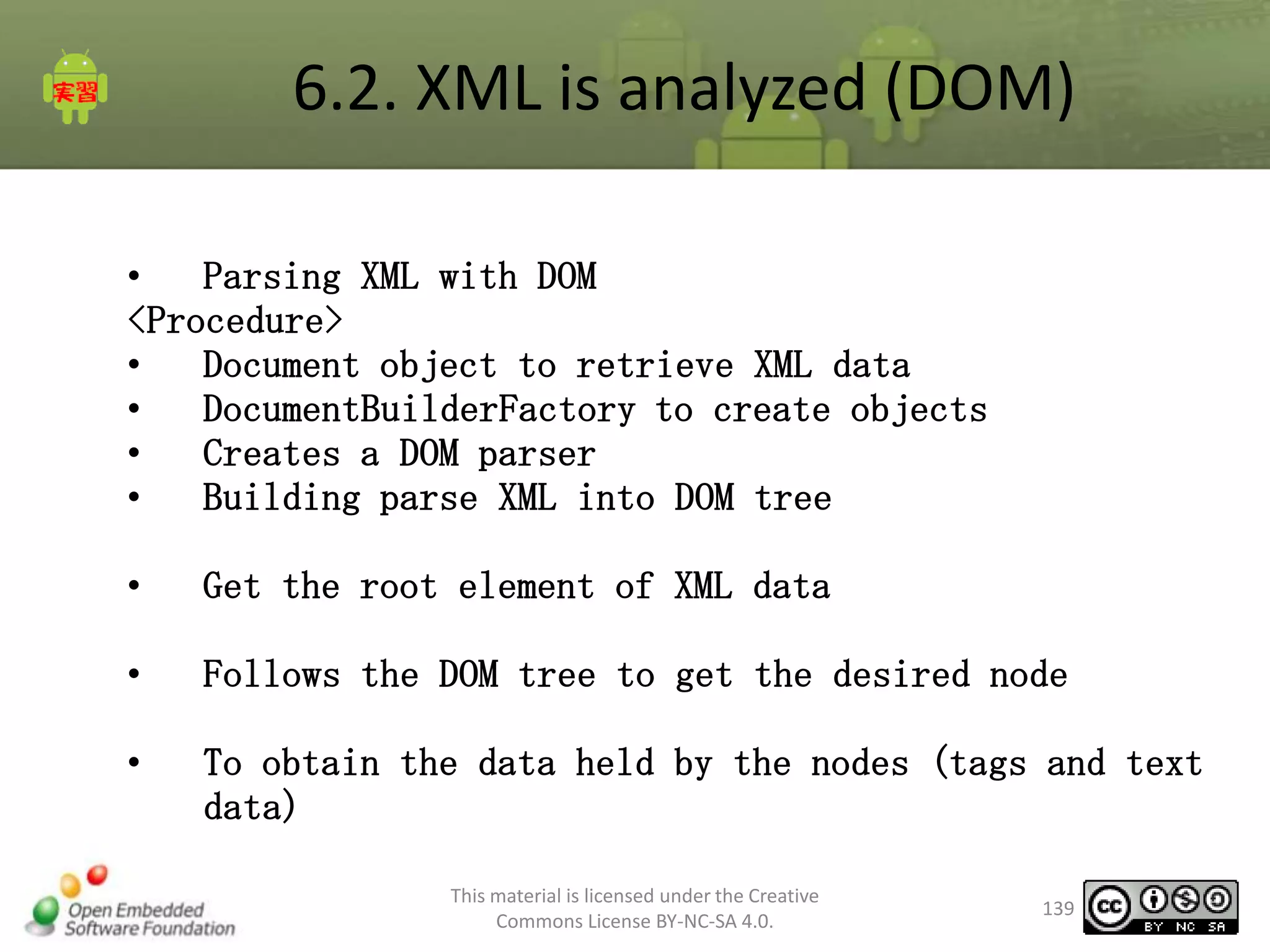 実習

6.2. XML is analyzed (DOM)

• Parsing XML with DOM
<Procedure>
• Document object to retrieve XML data
• DocumentBuilderFactory to create objects
• Creates a DOM parser
• Building parse XML into DOM tree

• Get the root element of XML data

• Follows the DOM tree to get the desired node

• To obtain the data held by the nodes (tags and text data)

Open Embedded Software Foundation

This material is licensed under the Creative Commons License BY-NC-SA 4.0.

139

cc BY NC SA